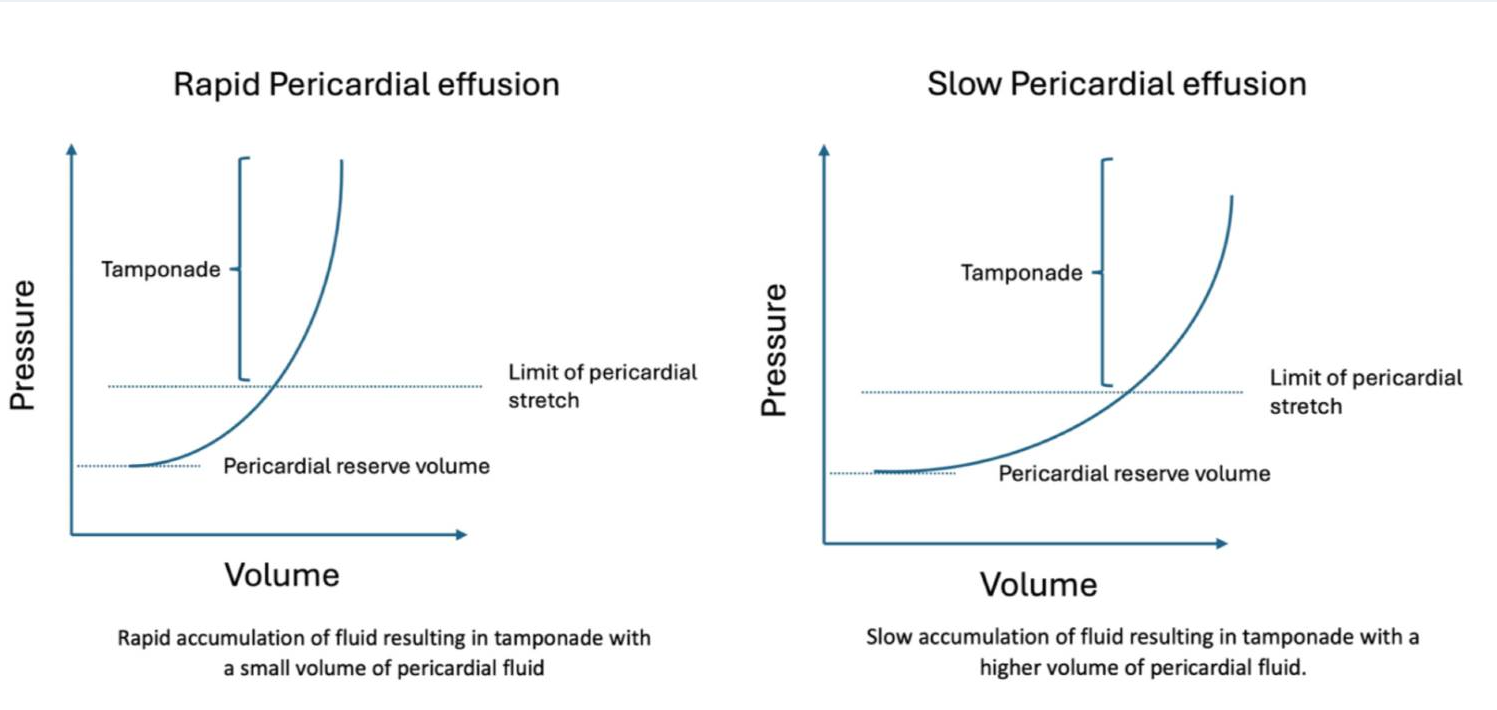 Rapid Pericardial effusion

Pressure

Tamponade

Limit of pericardial stretch

Pericardial reserve volume

Volume

Rapid accumulation of fluid resulting in tamponade with a small volume of pericardial fluid

Slow Pericardial effusion

Pressure

Tamponade

Limit of pericardial stretch

Pericardial reserve volume

Volume

Slow accumulation of fluid resulting in tamponade with a higher volume of pericardial fluid.